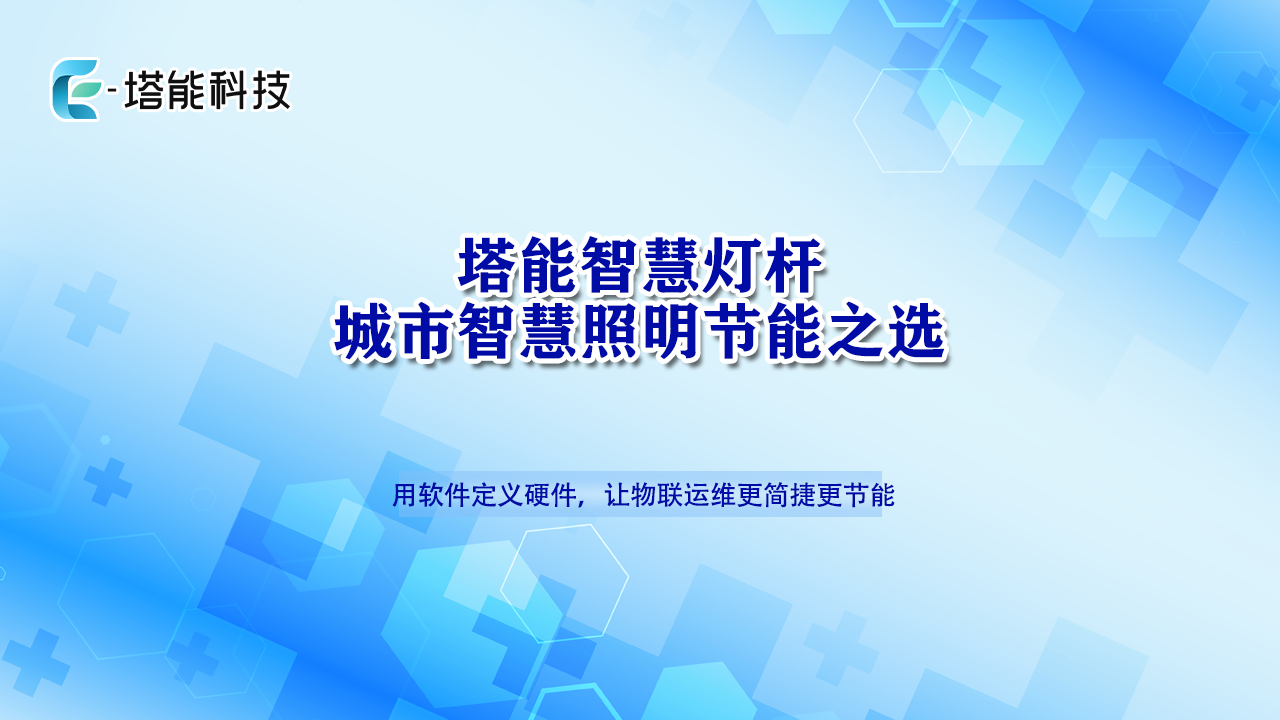 E-塔能科技

塔能智慧灯杆
城市智慧照明节能之选

用软件定义硬件，让物联运维更简捷更节能